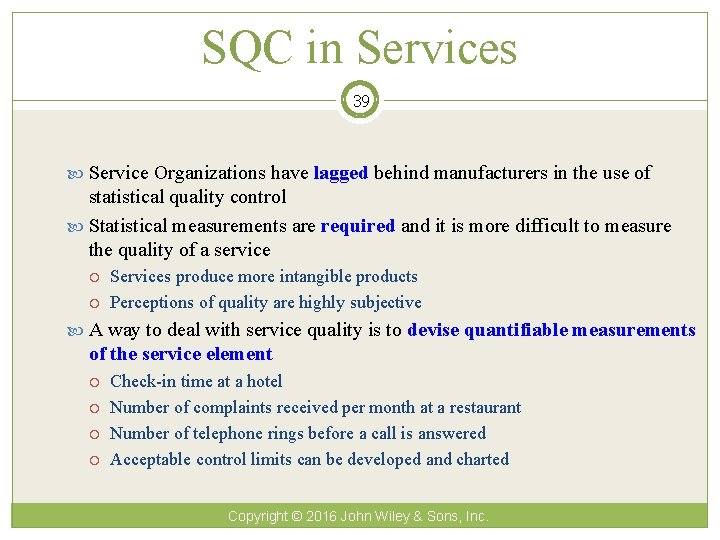 SQC in Services

39

Service Organizations have lagged behind manufacturers in the use of statistical quality control

Statistical measurements are required and it is more difficult to measure the quality of a service

Services produce more intangible products

Perceptions of quality are highly subjective

A way to deal with service quality is to devise quantifiable measurements of the service element

Check-in time at a hotel

Number of complaints received per month at a restaurant

Number of telephone rings before a call is answered

Acceptable control limits can be developed and charted

Copyright © 2016 John Wiley & Sons, Inc.